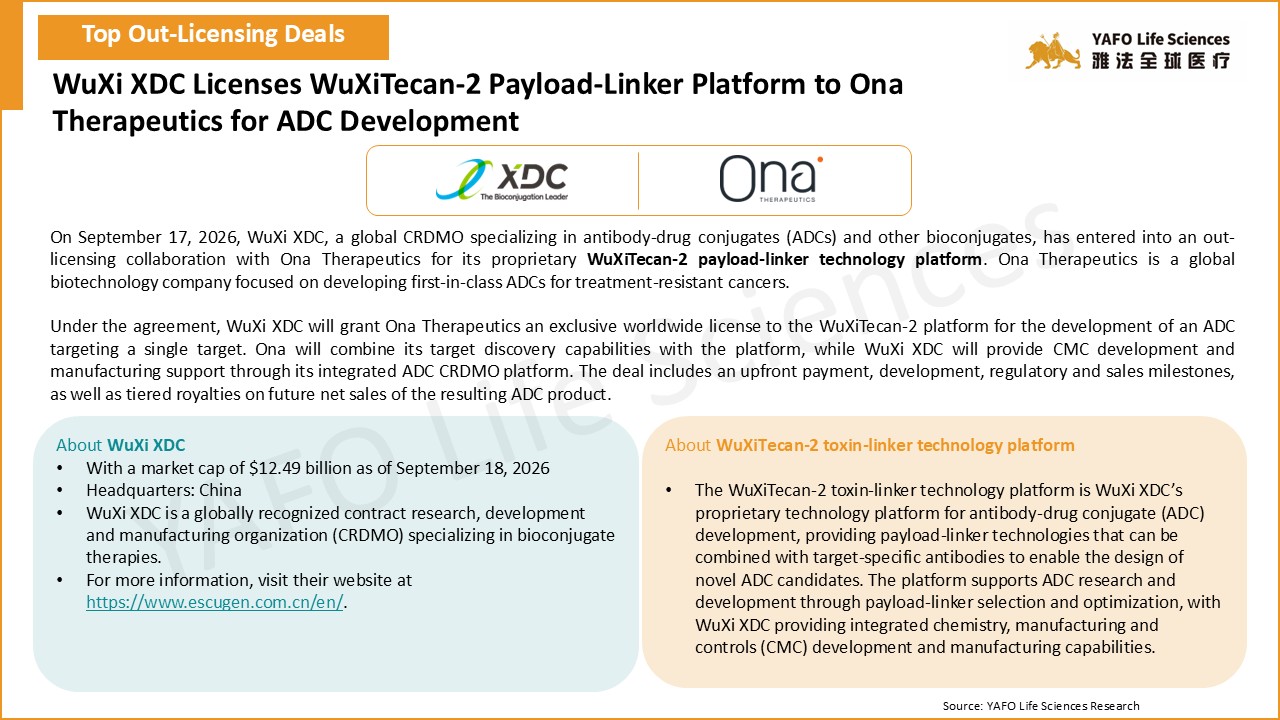 Top Out-Licensing Deals

YAFO Life Sciences
雅法全球医疗

WuXi XDC Licenses WuXiTecan-2 Payload-Linker Platform to Ona Therapeutics for ADC Development

XDC
The Bioconjugation Leader

Ona
THERAPEUTICS

On September 17, 2026, WuXi XDC, a global CRDMO specializing in antibody-drug conjugates (ADCs) and other bioconjugates, has entered into an out-licensing collaboration with Ona Therapeutics for its proprietary WuXiTecan-2 payload-linker technology platform. Ona Therapeutics is a global biotechnology company focused on developing first-in-class ADCs for treatment-resistant cancers.

Under the agreement, WuXi XDC will grant Ona Therapeutics an exclusive worldwide license to the WuXiTecan-2 platform for the development of an ADC targeting a single target. Ona will combine its target discovery capabilities with the platform, while WuXi XDC will provide CMC development and manufacturing support through its integrated ADC CRDMO platform. The deal includes an upfront payment, development, regulatory and sales milestones, as well as tiered royalties on future net sales of the resulting ADC product.

About WuXi XDC
• With a market cap of $12.49 billion as of September 18, 2026
• Headquarters: China
• WuXi XDC is a globally recognized contract research, development and manufacturing organization (CRDMO) specializing in bioconjugate therapies.
• For more information, visit their website at https://www.escugen.com.cn/en/.

About WuXiTecan-2 toxin-linker technology platform

• The WuXiTecan-2 toxin-linker technology platform is WuXi XDC's proprietary technology platform for antibody-drug conjugate (ADC) development, providing payload-linker technologies that can be combined with target-specific antibodies to enable the design of novel ADC candidates. The platform supports ADC research and development through payload-linker selection and optimization, with WuXi XDC providing integrated chemistry, manufacturing and controls (CMC) development and manufacturing capabilities.

Source: YAFO Life Sciences Research

YAFO Life Sciences